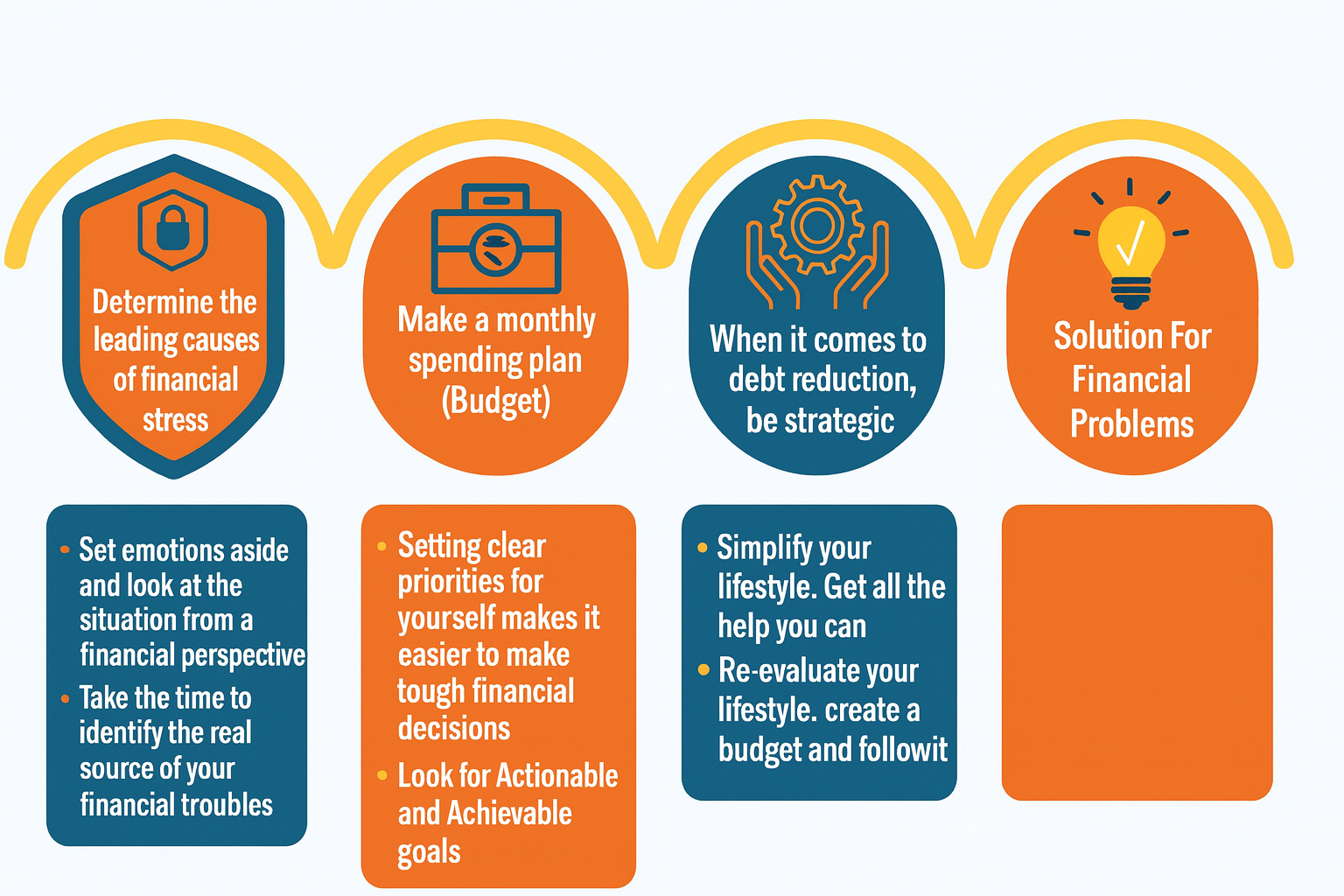 Determine the leading causes of financial stress

Make a monthly spending plan (Budget)

When it comes to debt reduction, be strategic

Solution For Financial Problems

• Set emotions aside and look at the situation from a financial perspective
• Take the time to identify the real source of your financial troubles

• Setting clear priorities for yourself makes it easier to make tough financial decisions
• Look for Actionable and Achievable goals

• Simplify your lifestyle. Get all the help you can
• Re-evaluate your lifestyle. create a budget and followit